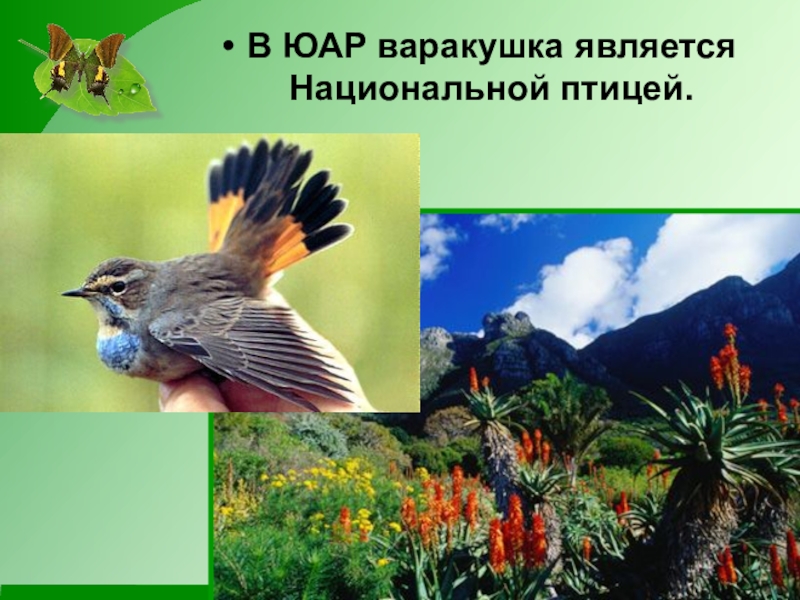 • В ЮАР варакушка является Национальной птицей.